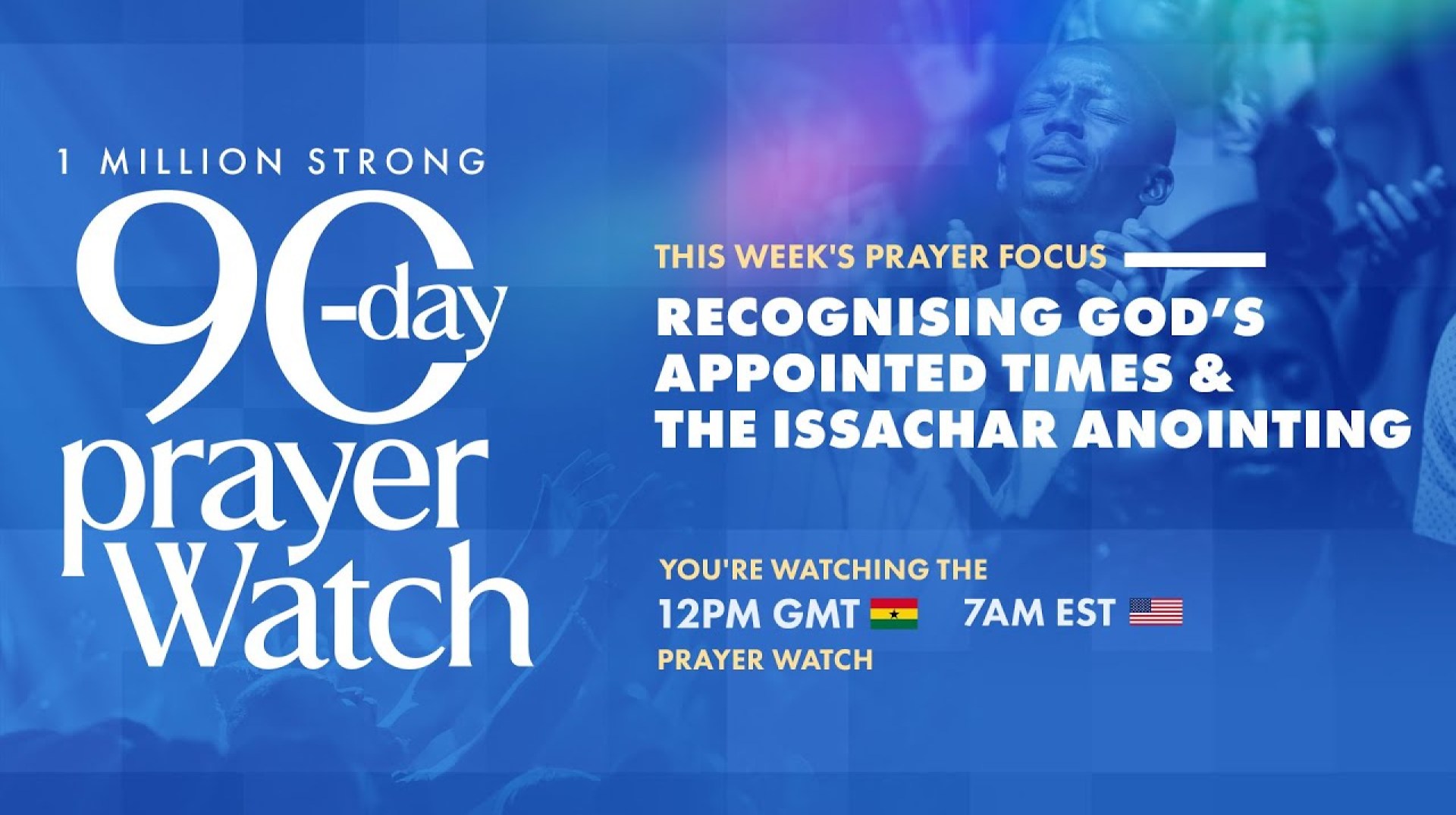 1 MILLION STRONG

90-day prayer Watch

THIS WEEK'S PRAYER FOCUS

RECOGNISING GOD'S APPOINTED TIMES & THE ISSACHAR ANOINTING

YOU'RE WATCHING THE

12PM GMT 7AM EST

PRAYER WATCH